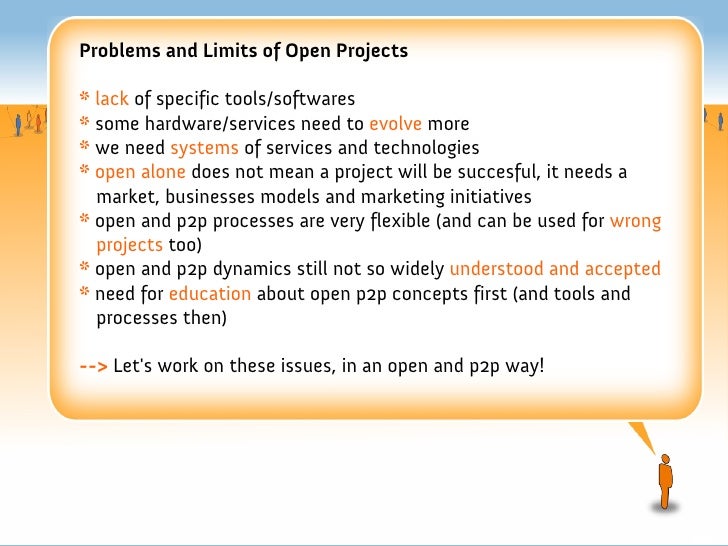 Problems and Limits of Open Projects

* lack of specific tools/softwares
* some hardware/services need to evolve more
* we need systems of services and technologies
* open alone does not mean a project will be succesful, it needs a market, businesses models and marketing initiatives
* open and p2p processes are very flexible (and can be used for wrong projects too)
* open and p2p dynamics still not so widely understood and accepted
* need for education about open p2p concepts first (and tools and processes then)

--> Let's work on these issues, in an open and p2p way!